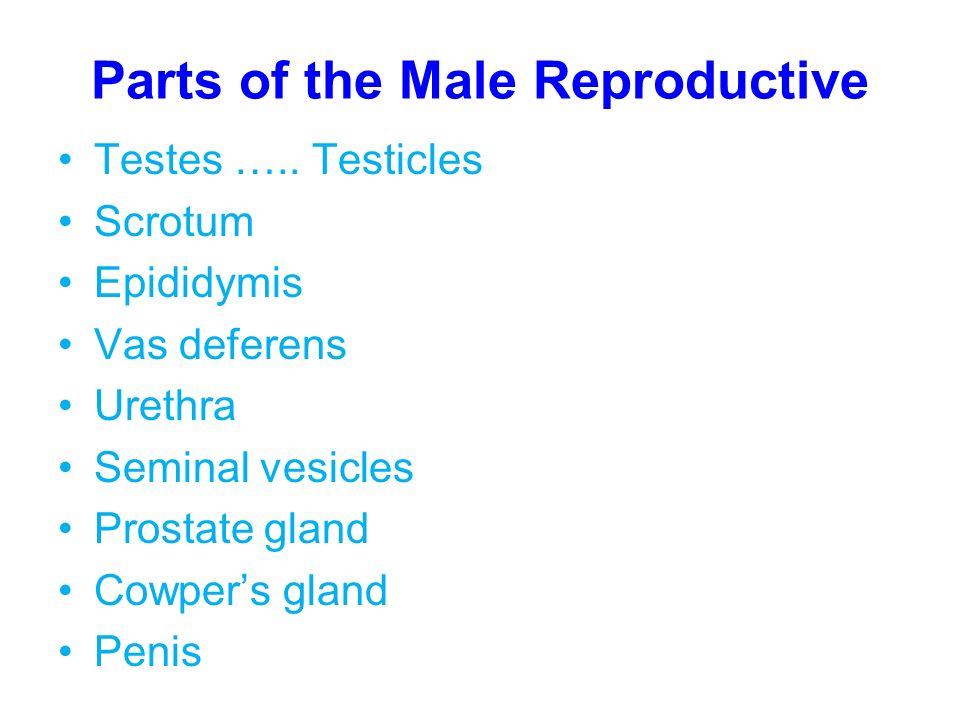 Parts of the Male Reproductive

• Testes ….. Testicles
• Scrotum
• Epididymis
• Vas deferens
• Urethra
• Seminal vesicles
• Prostate gland
• Cowper’s gland
• Penis